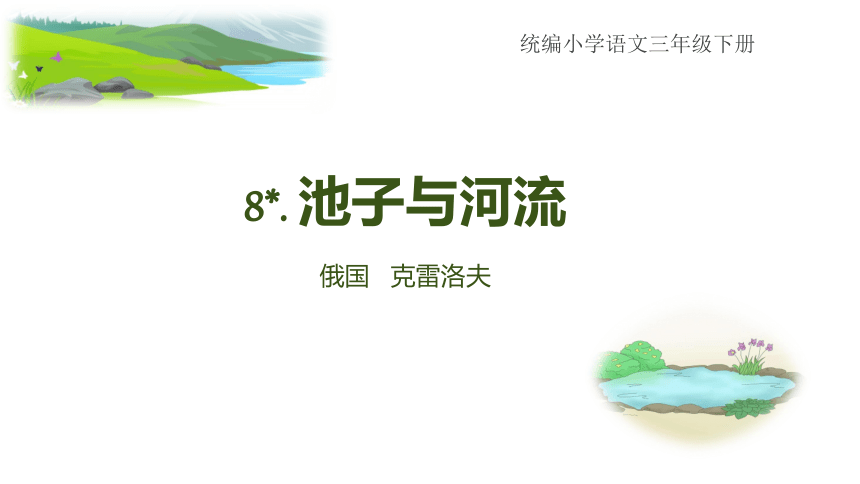 统编小学语文三年级下册

8*. 池子与河流

俄国　克雷洛夫